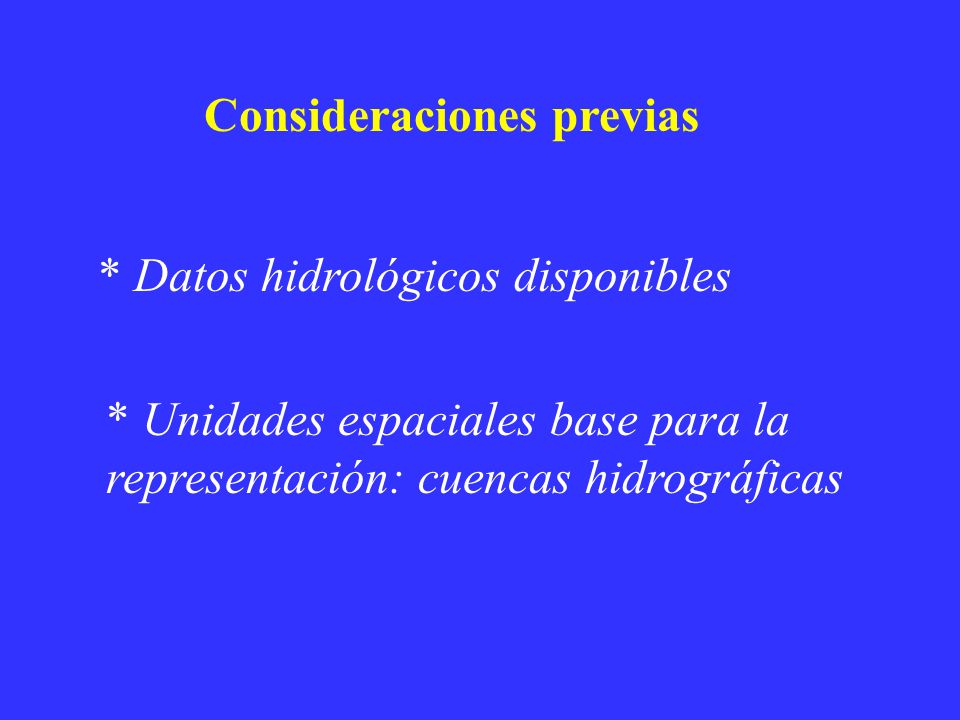 Consideraciones previas

* Datos hidrológicos disponibles

* Unidades espaciales base para la representación: cuencas hidrográficas